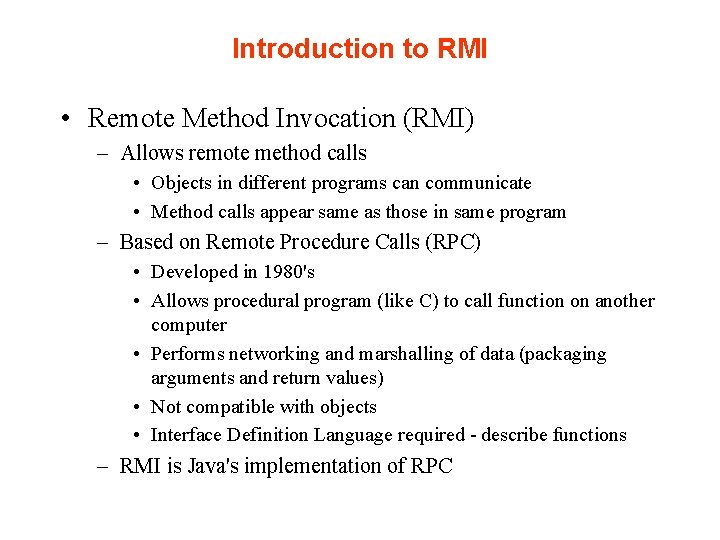 Introduction to RMI

• Remote Method Invocation (RMI)
 – Allows remote method calls
  • Objects in different programs can communicate
  • Method calls appear same as those in same program
 – Based on Remote Procedure Calls (RPC)
  • Developed in 1980's
  • Allows procedural program (like C) to call function on another computer
  • Performs networking and marshalling of data (packaging arguments and return values)
  • Not compatible with objects
  • Interface Definition Language required - describe functions
 – RMI is Java's implementation of RPC